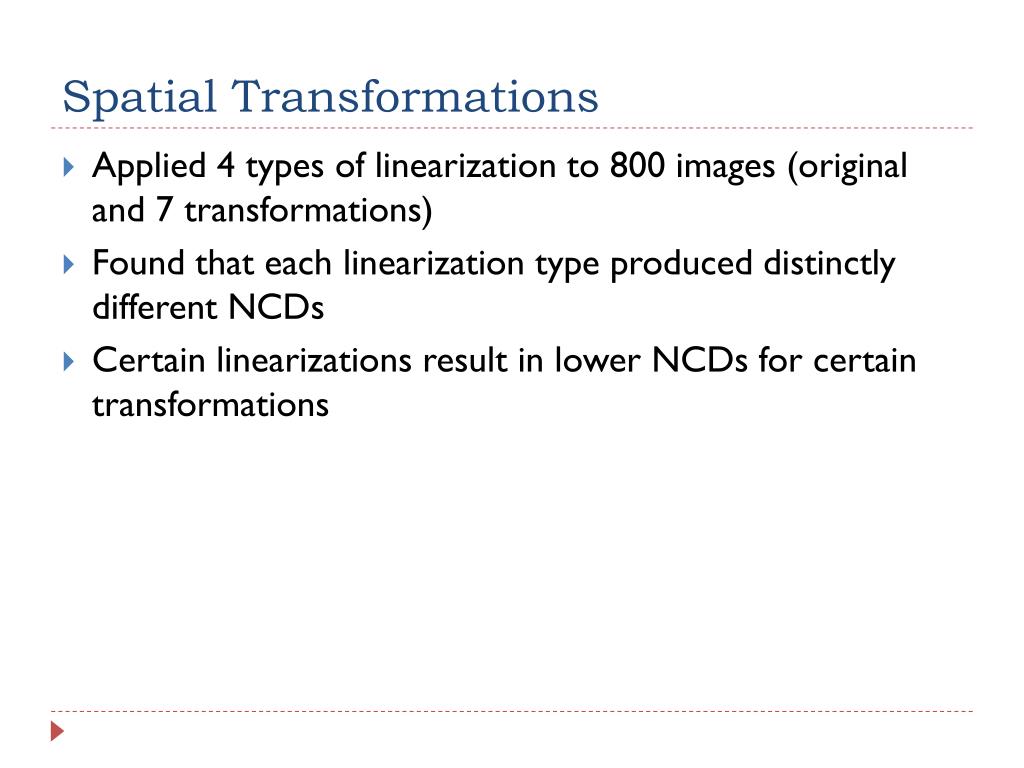 Spatial Transformations

Applied 4 types of linearization to 800 images (original and 7 transformations)

Found that each linearization type produced distinctly different NCDs

Certain linearizations result in lower NCDs for certain transformations